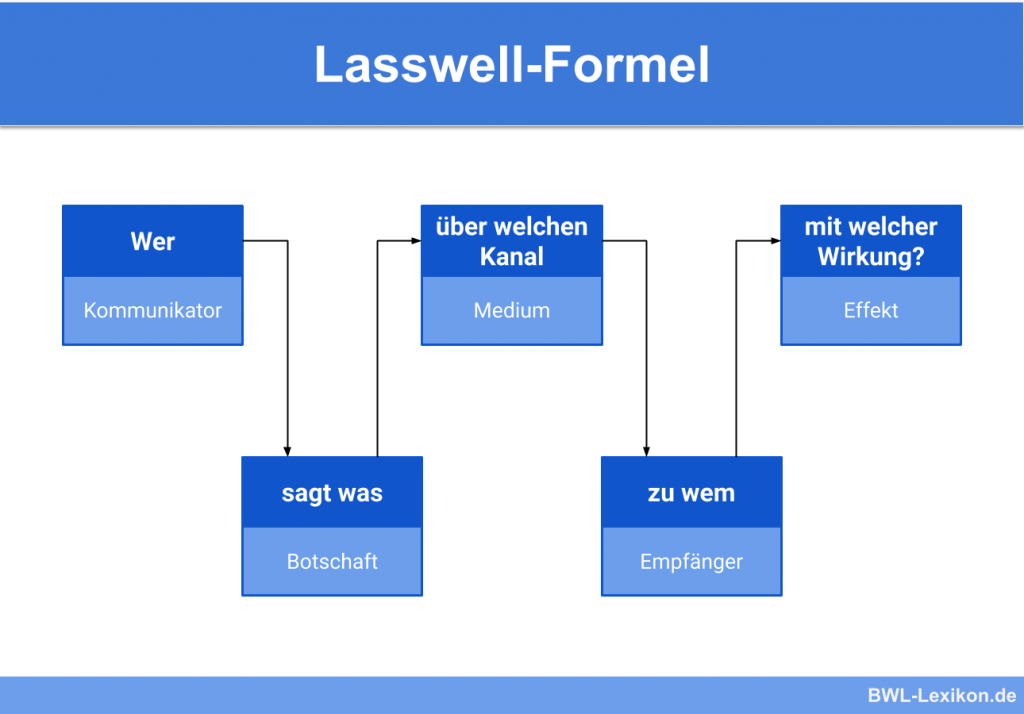 Lasswell-Formel

Wer

Kommunikator

sagt was

Botschaft

über welchen Kanal

Medium

zu wem

Empfänger

mit welcher Wirkung?

Effekt

BWL-Lexikon.de